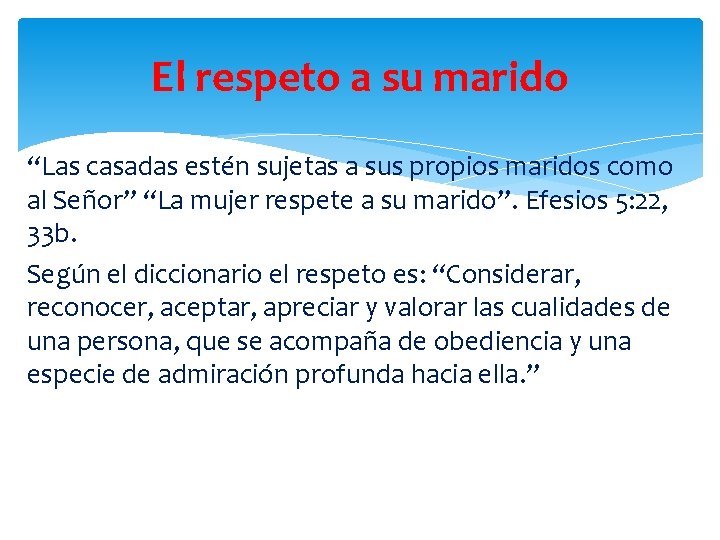 El respeto a su marido

"Las casadas estén sujetas a sus propios maridos como al Señor" "La mujer respete a su marido". Efesios 5:22, 33b.

Según el diccionario el respeto es: "Considerar, reconocer, aceptar, apreciar y valorar las cualidades de una persona, que se acompaña de obediencia y una especie de admiración profunda hacia ella."